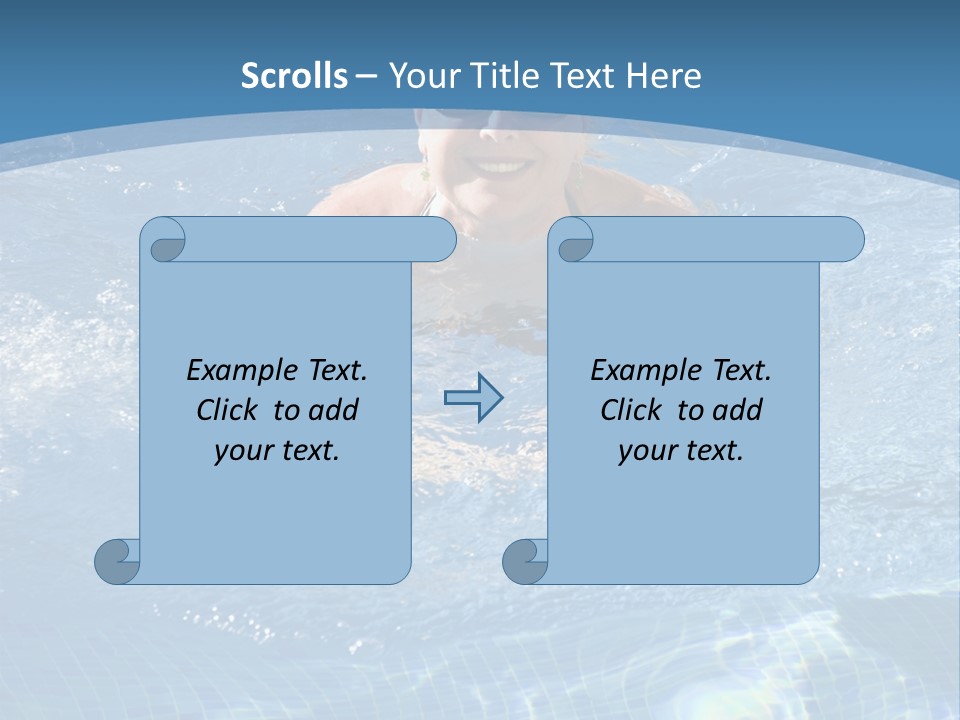 Scrolls – Your Title Text Here

Example Text. Click to add your text.

Example Text. Click to add your text.